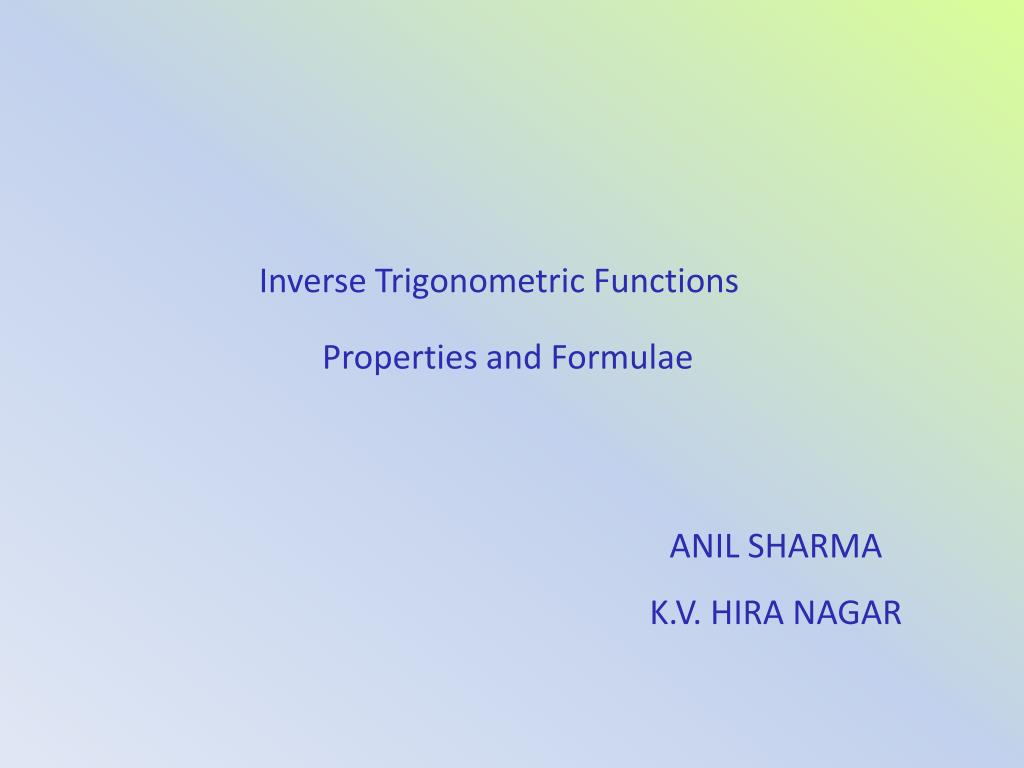 Inverse Trigonometric Functions

Properties and Formulae

ANIL SHARMA

K.V. HIRA NAGAR